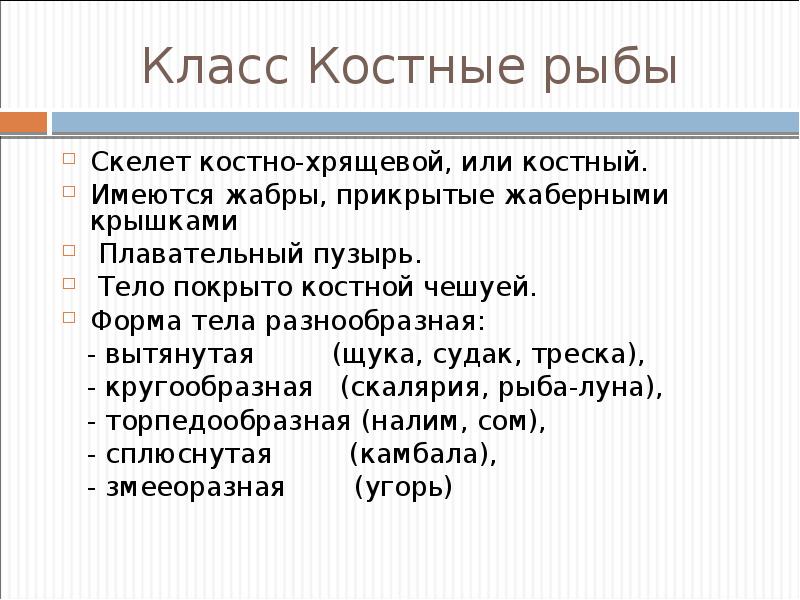 Класс Костные рыбы

Скелет костно-хрящевой, или костный.

Имеются жабры, прикрытые жаберными крышками

Плавательный пузырь.

Тело покрыто костной чешуей.

Форма тела разнообразная:
- вытянутая (щука, судак, треска),
- кругообразная (скалярия, рыба-луна),
- торпедообразная (налим, сом),
- сплюснутая (камбала),
- змееоразная (угорь)